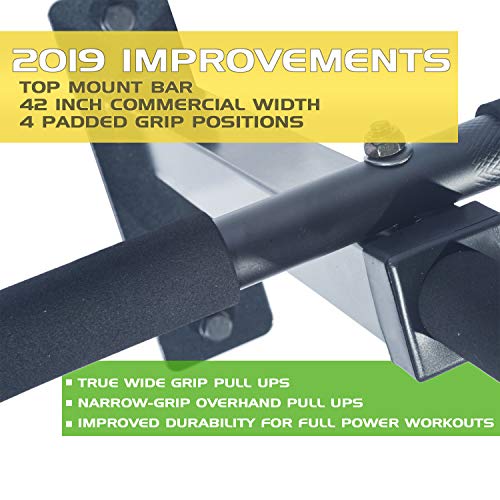 2019 IMPROVEMENTS
TOP MOUNT BAR
42 INCH COMMERCIAL WIDTH
4 PADDED GRIP POSITIONS

▪ TRUE WIDE GRIP PULL UPS
▪ NARROW-GRIP OVERHAND PULL UPS
▪ IMPROVED DURABILITY FOR FULL POWER WORKOUTS